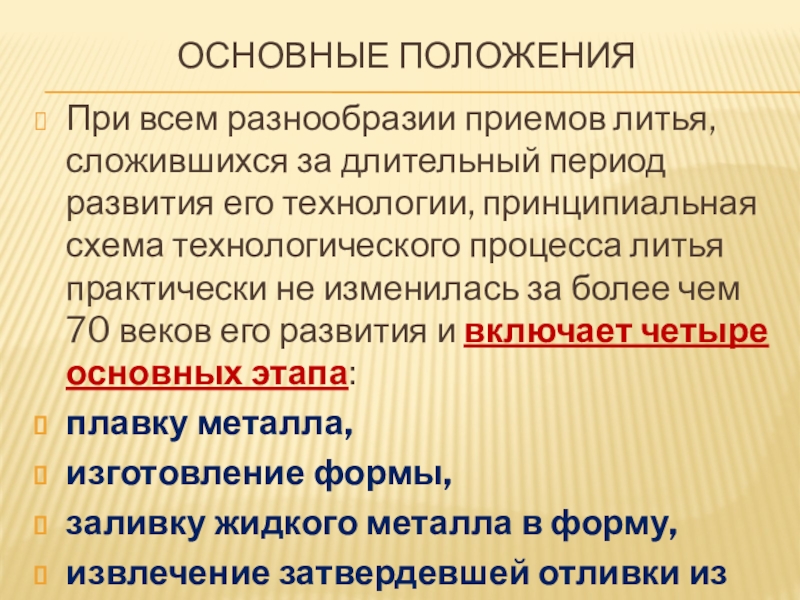 ОСНОВНЫЕ ПОЛОЖЕНИЯ

При всем разнообразии приемов литья, сложившихся за длительный период развития его технологии, принципиальная схема технологического процесса литья практически не изменилась за более чем 70 веков его развития и включает четыре основных этапа:

плавку металла,

изготовление формы,

заливку жидкого металла в форму,

извлечение затвердевшей отливки из